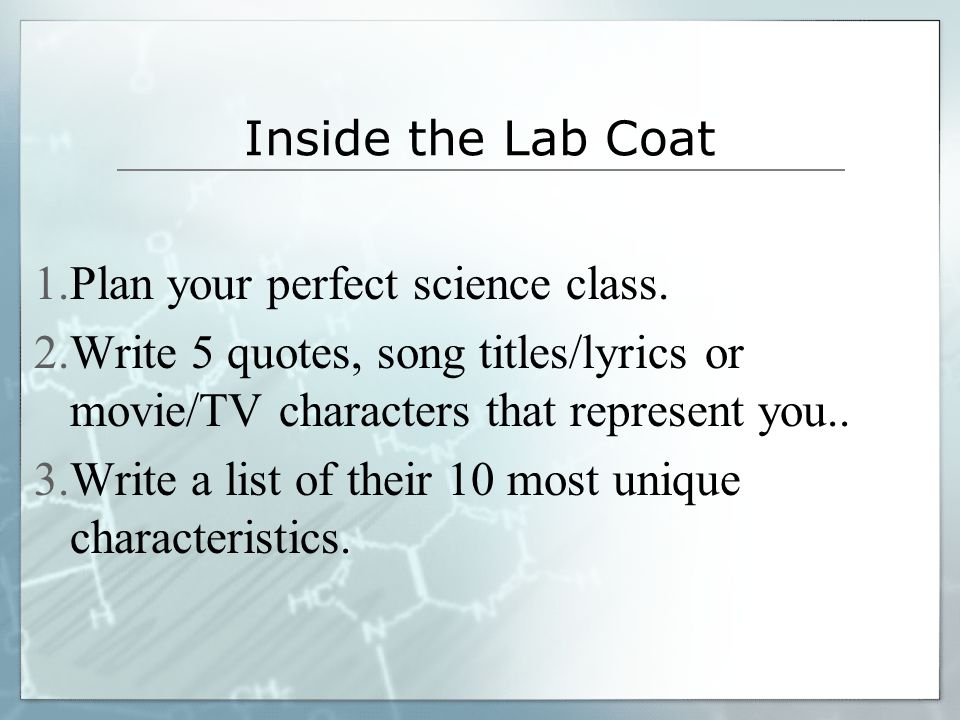 Inside the Lab Coat

1. Plan your perfect science class.
2. Write 5 quotes, song titles/lyrics or movie/TV characters that represent you..
3. Write a list of their 10 most unique characteristics.